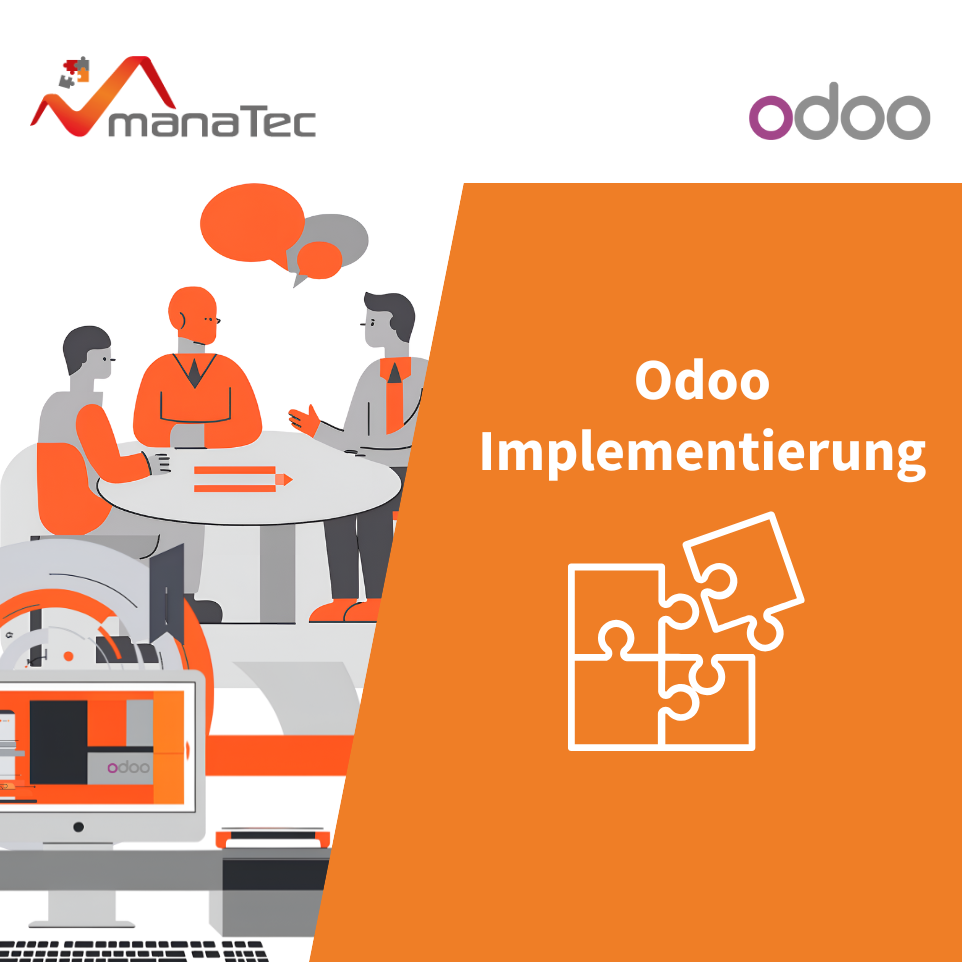 manaTec

odoo

Odoo Implementierung

odoo